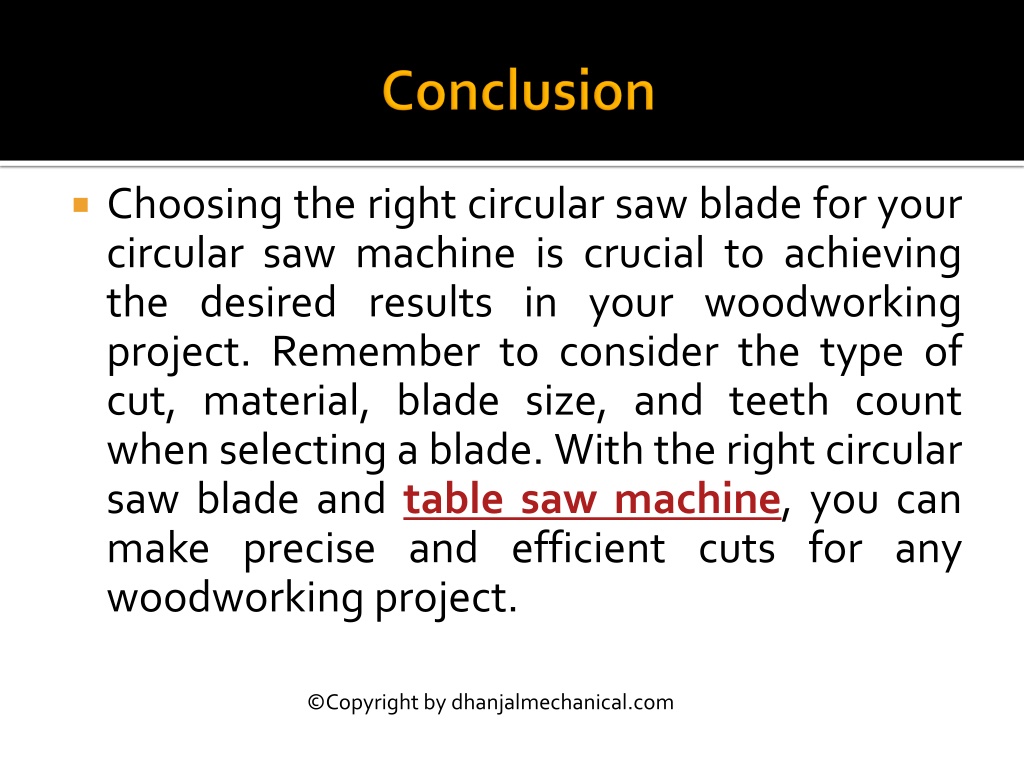 Conclusion

Choosing the right circular saw blade for your circular saw machine is crucial to achieving the desired results in your woodworking project. Remember to consider the type of cut, material, blade size, and teeth count when selecting a blade. With the right circular saw blade and table saw machine, you can make precise and efficient cuts for any woodworking project.

©Copyright by dhanjalmechanical.com